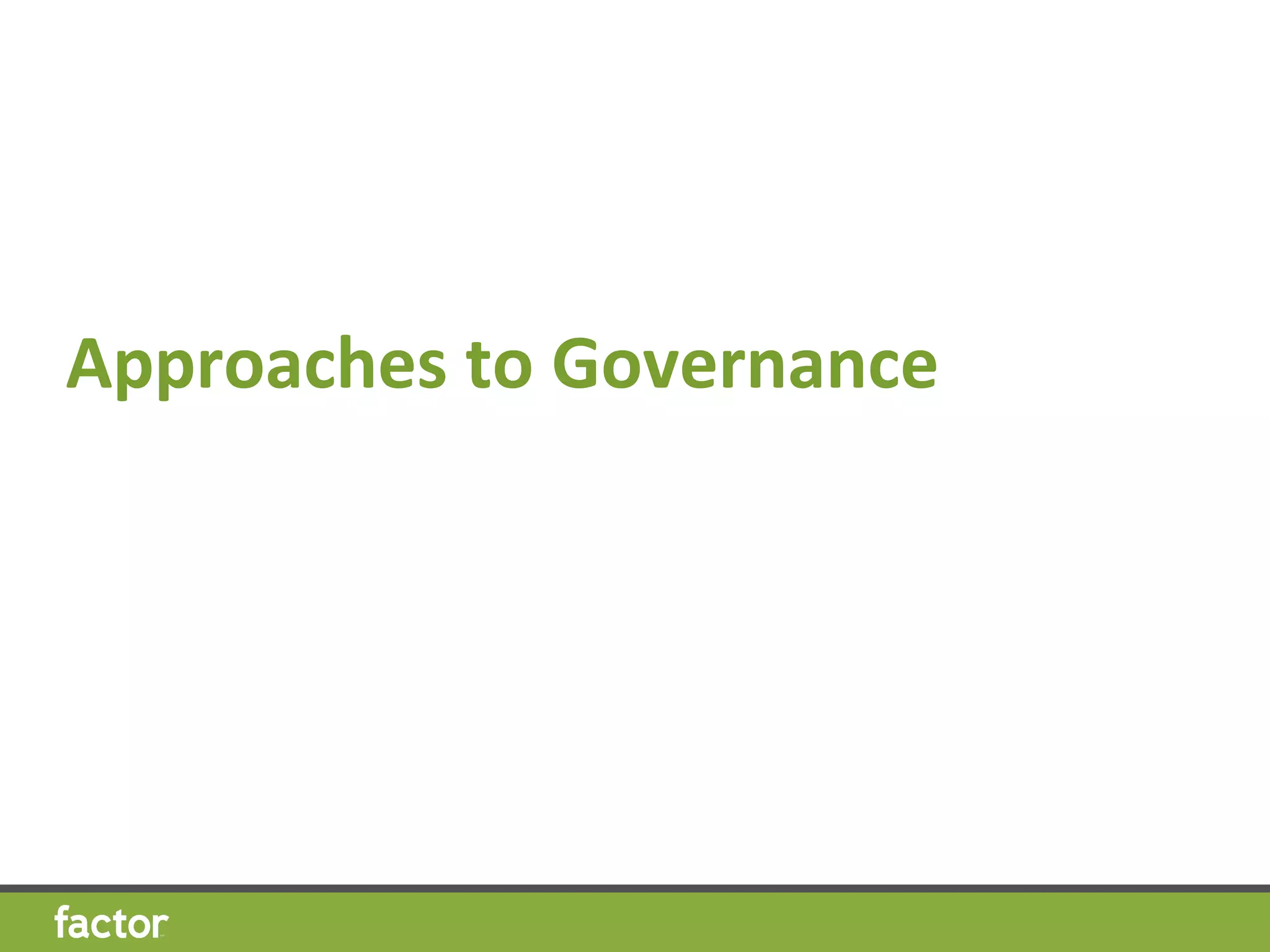 Approaches to Governance

factor